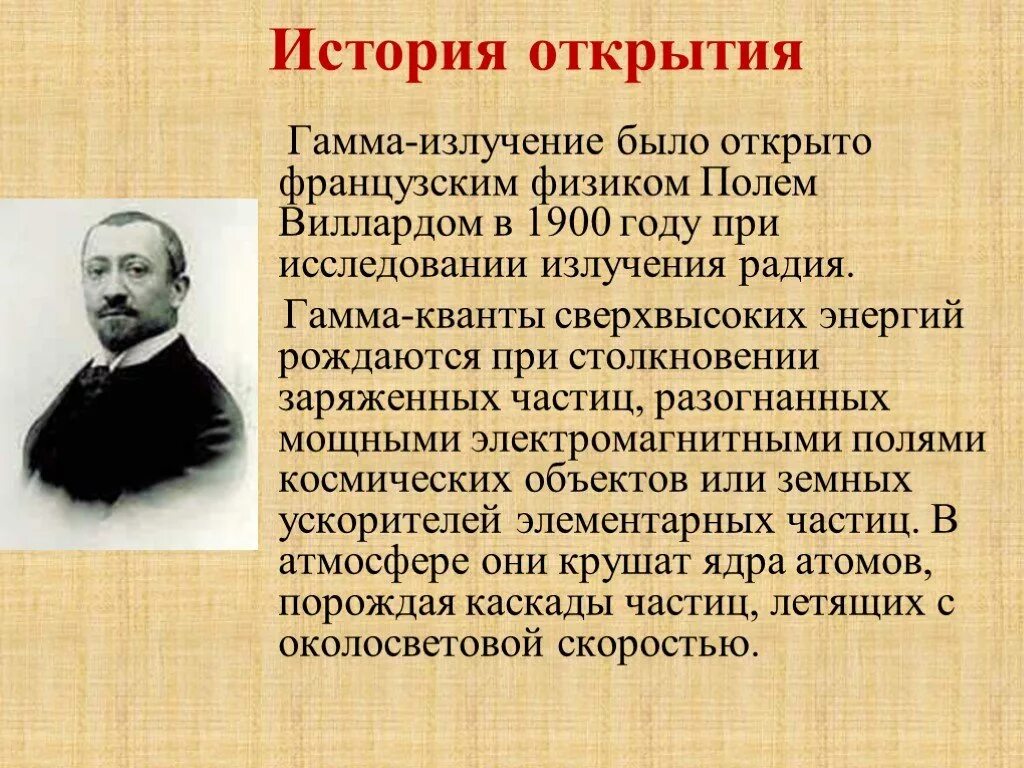 История открытия

Гамма-излучение было открыто французским физиком Полем Виллардом в 1900 году при исследовании излучения радия.

Гамма-кванты сверхвысоких энергий рождаются при столкновении заряженных частиц, разогнанных мощными электромагнитными полями космических объектов или земных ускорителей элементарных частиц. В атмосфере они крушат ядра атомов, порождая каскады частиц, летящих с околосветовой скоростью.